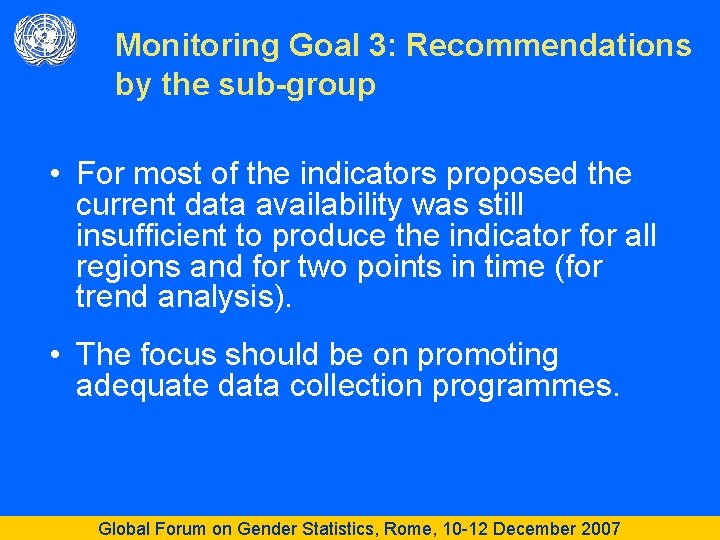 Monitoring Goal 3: Recommendations by the sub-group

• For most of the indicators proposed the current data availability was still insufficient to produce the indicator for all regions and for two points in time (for trend analysis).

• The focus should be on promoting adequate data collection programmes.

Global Forum on Gender Statistics, Rome, 10-12 December 2007